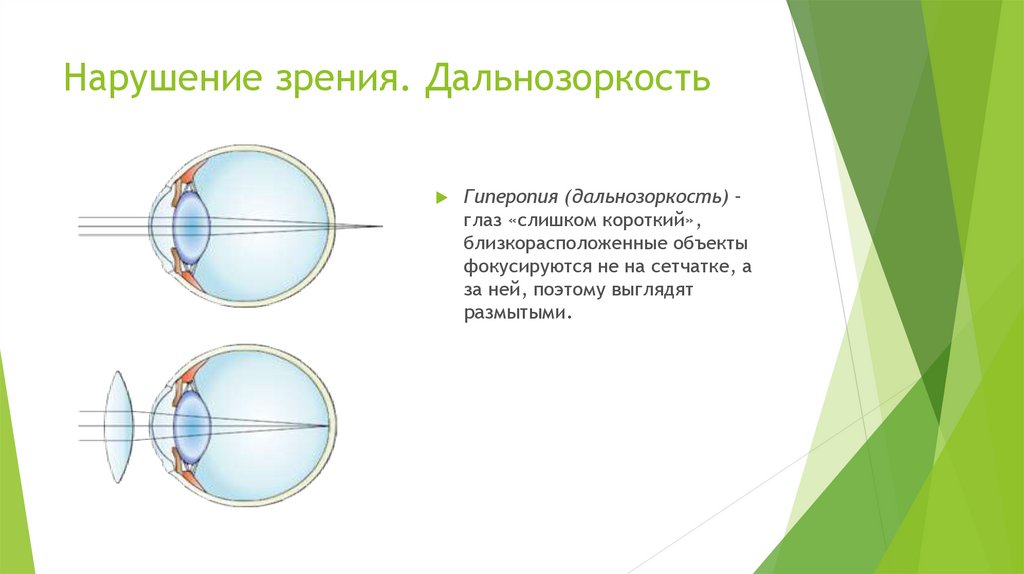 Нарушение зрения. Дальнозоркость

Гиперопия (дальнозоркость) - глаз «слишком короткий», близкорасположенные объекты фокусируются не на сетчатке, а за ней, поэтому выглядят размытыми.